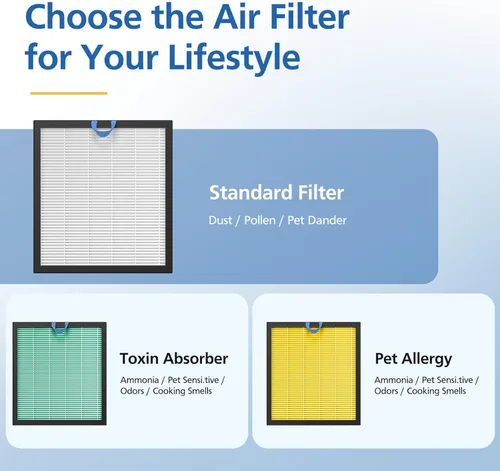 Choose the Air Filter for Your Lifestyle

Standard Filter

Dust / Pollen / Pet Dander

Toxin Absorber

Ammonia / Pet Sensi.tive / Odors / Cooking Smells

Pet Allergy

Ammonia / Pet Sensi.tive / Odors / Cooking Smells